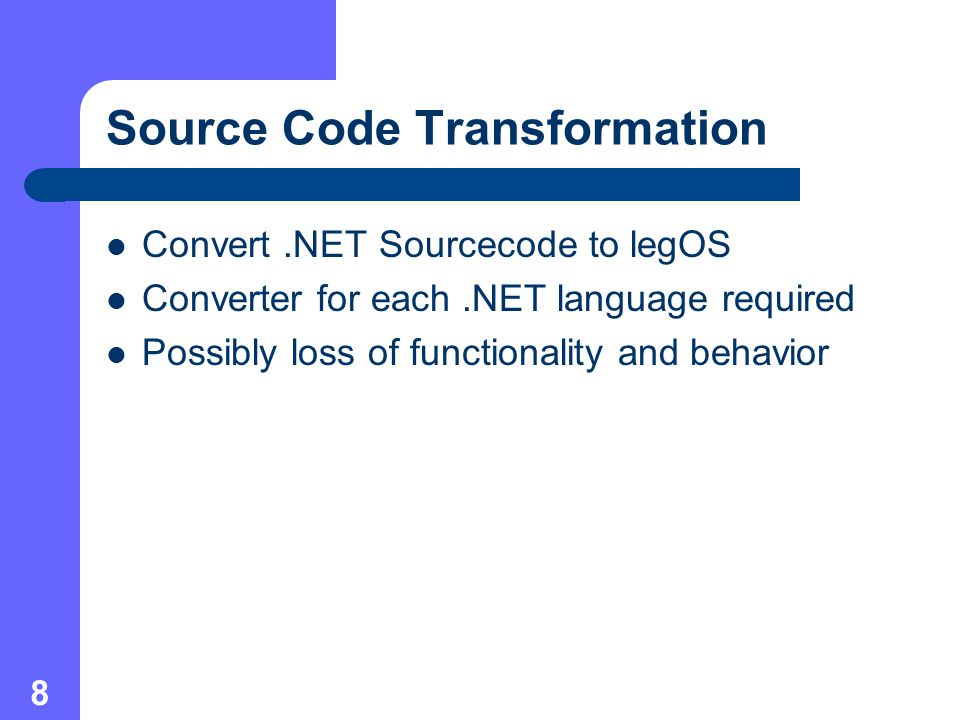 Source Code Transformation

- Convert .NET Sourcecode to legOS
- Converter for each .NET language required
- Possibly loss of functionality and behavior

8